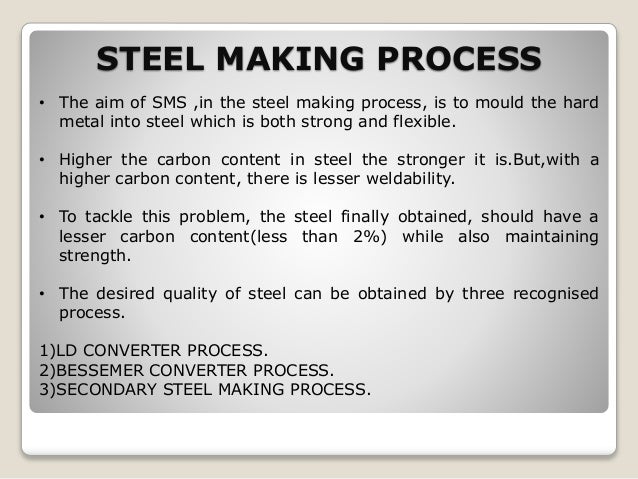 STEEL MAKING PROCESS

• The aim of SMS ,in the steel making process, is to mould the hard metal into steel which is both strong and flexible.

• Higher the carbon content in steel the stronger it is.But,with a higher carbon content, there is lesser weldability.

• To tackle this problem, the steel finally obtained, should have a lesser carbon content(less than 2%) while also maintaining strength.

• The desired quality of steel can be obtained by three recognised process.

1)LD CONVERTER PROCESS.
2)BESSEMER CONVERTER PROCESS.
3)SECONDARY STEEL MAKING PROCESS.